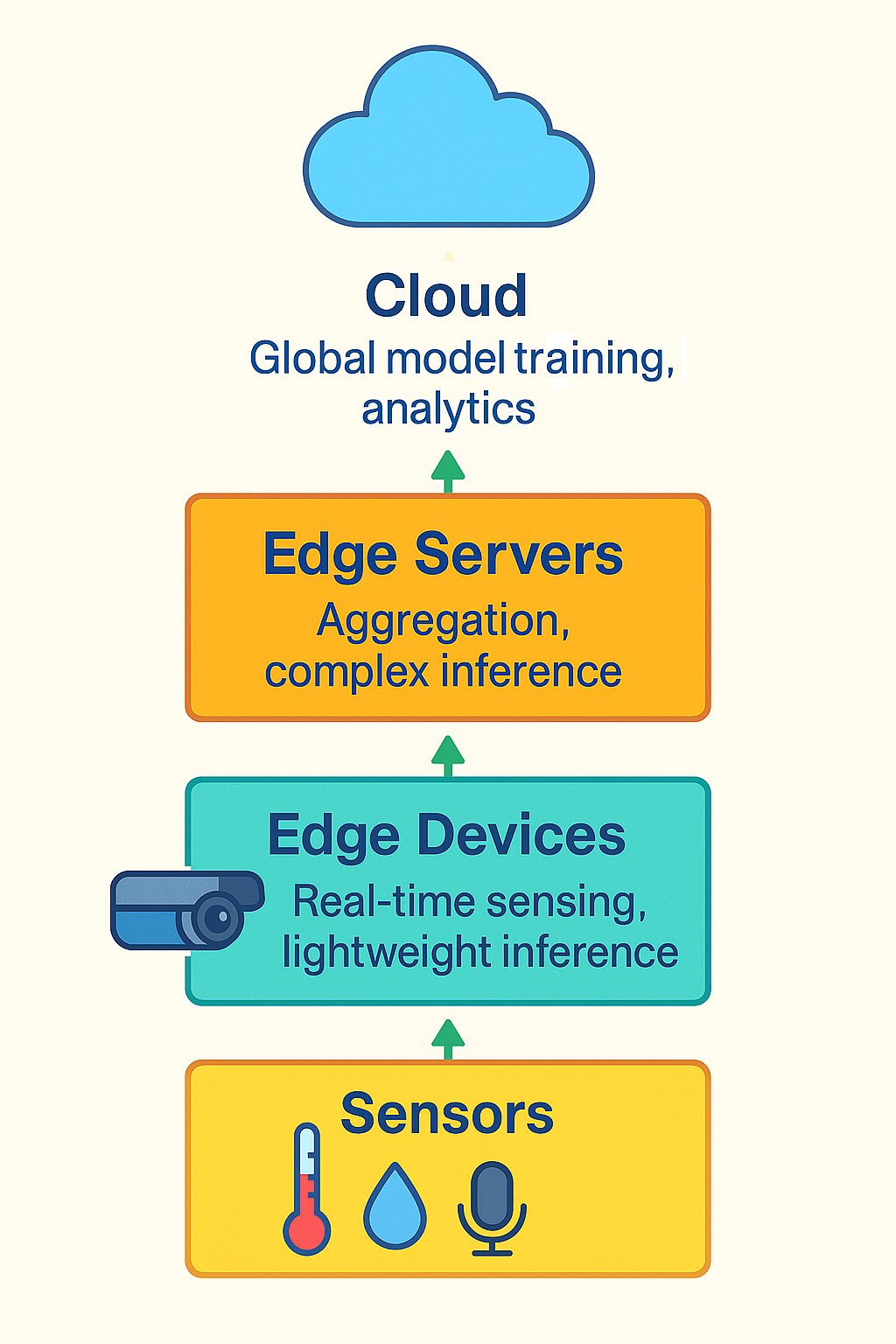 Cloud
Global model training, analytics

Edge Servers
Aggregation, complex inference

Edge Devices
Real-time sensing, lightweight inference

Sensors